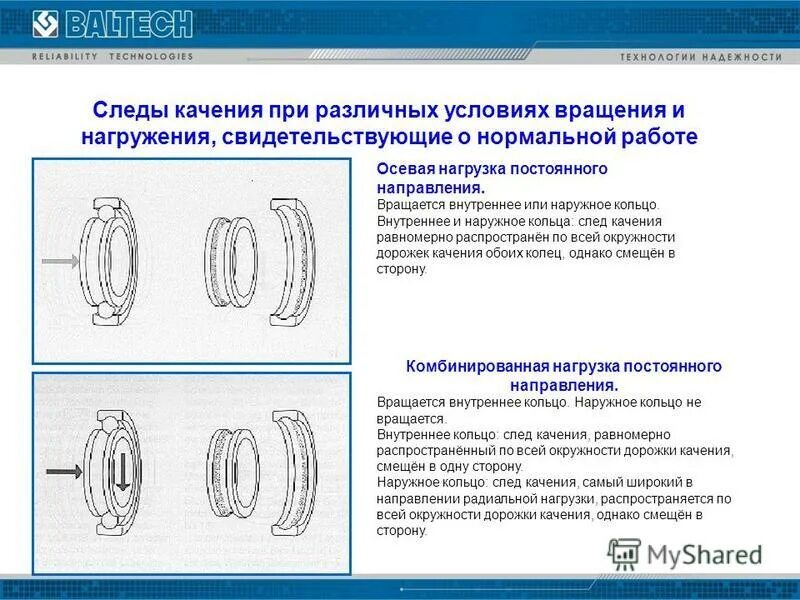 BALTECH
RELIABILITY TECHNOLOGIES
ТЕХНОЛОГИИ НАДЕЖНОСТИ

Следы качения при различных условиях вращения и нагружения, свидетельствующие о нормальной работе

Осевая нагрузка постоянного направления.
Вращается внутреннее или наружное кольцо.
Внутреннее и наружное кольца: след качения равномерно распространён по всей окружности дорожек качения обоих колец, однако смещён в сторону.

Комбинированная нагрузка постоянного направления.
Вращается внутреннее кольцо. Наружное кольцо не вращается.
Внутреннее кольцо: след качения, равномерно распространённый по всей окружности дорожки качения, смещён в одну сторону.
Наружное кольцо: след качения, самый широкий в направлении радиальной нагрузки, распространяется по всей окружности дорожки качения, однако смещён в сторону.

MyShared